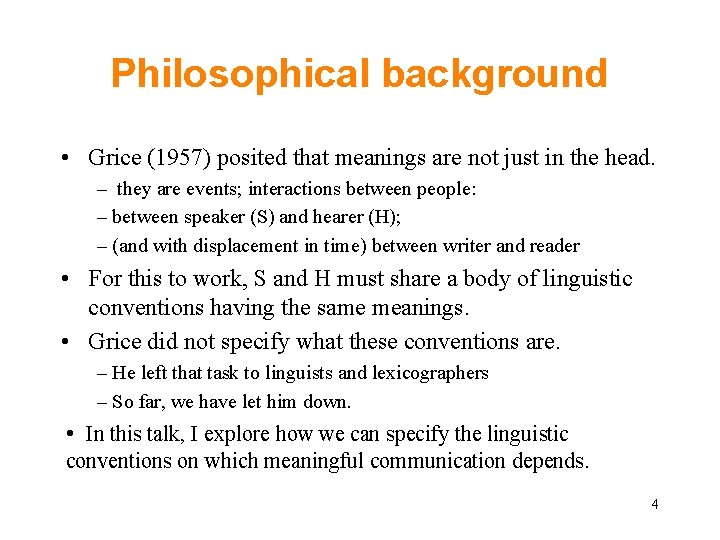 Philosophical background

• Grice (1957) posited that meanings are not just in the head.

– they are events; interactions between people:

– between speaker (S) and hearer (H);

– (and with displacement in time) between writer and reader

• For this to work, S and H must share a body of linguistic conventions having the same meanings.

• Grice did not specify what these conventions are.

– He left that task to linguists and lexicographers

– So far, we have let him down.

• In this talk, I explore how we can specify the linguistic conventions on which meaningful communication depends.

4